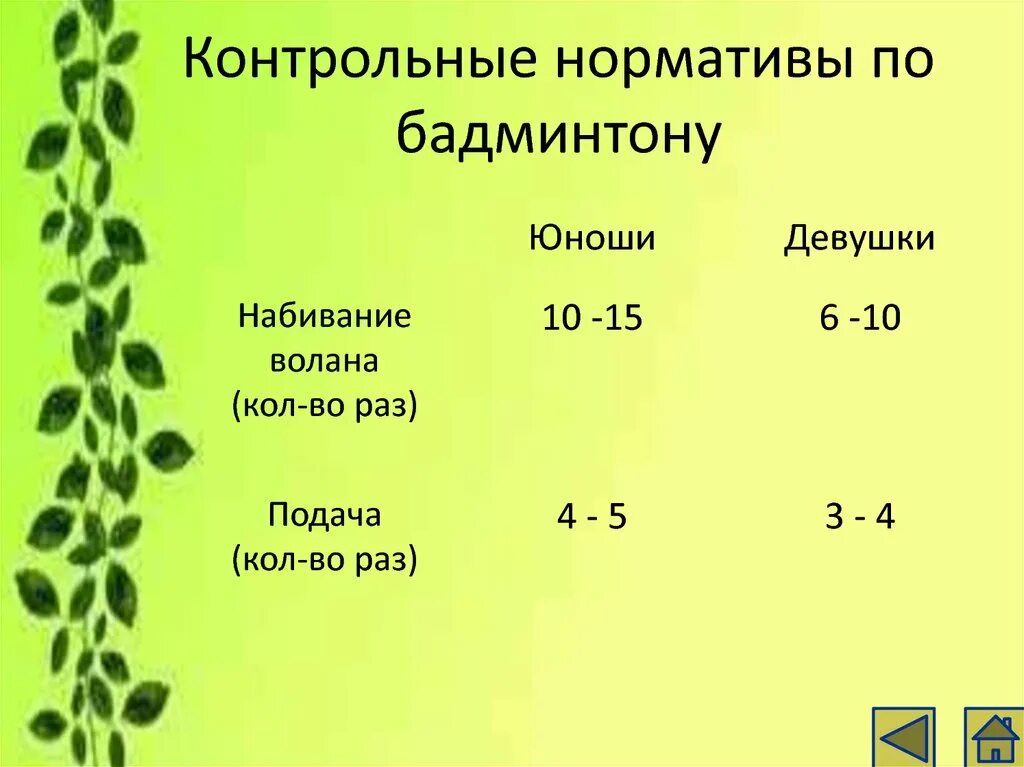 Контрольные нормативы по бадминтону

|  | Юноши | Девушки |
|---|---|---|
| Набивание волана (кол-во раз) | 10 -15 | 6 -10 |
| Подача (кол-во раз) | 4 - 5 | 3 - 4 |